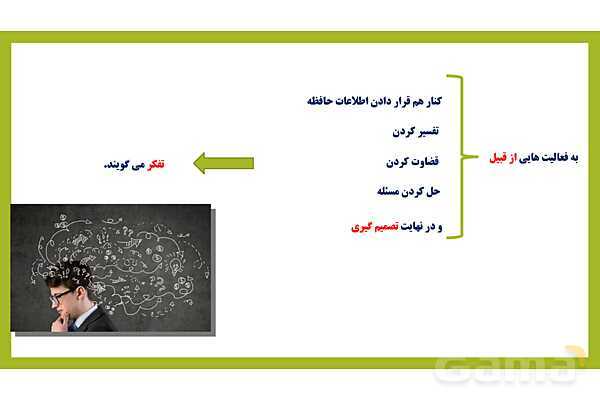 به فعالیت هایی از قبیل

کنار هم قرار دادن اطلاعات حافظه

تفسیر کردن

قضاوت کردن

حل کردن مسئله

و در نهایت تصمیم گیری

تفکر می گویند.

Gama